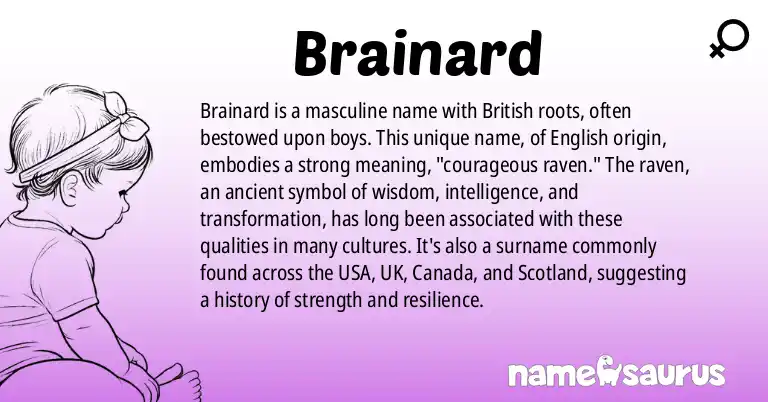 Brainard

Brainard is a masculine name with British roots, often bestowed upon boys. This unique name, of English origin, embodies a strong meaning, "courageous raven." The raven, an ancient symbol of wisdom, intelligence, and transformation, has long been associated with these qualities in many cultures. It's also a surname commonly found across the USA, UK, Canada, and Scotland, suggesting a history of strength and resilience.

namesaurus